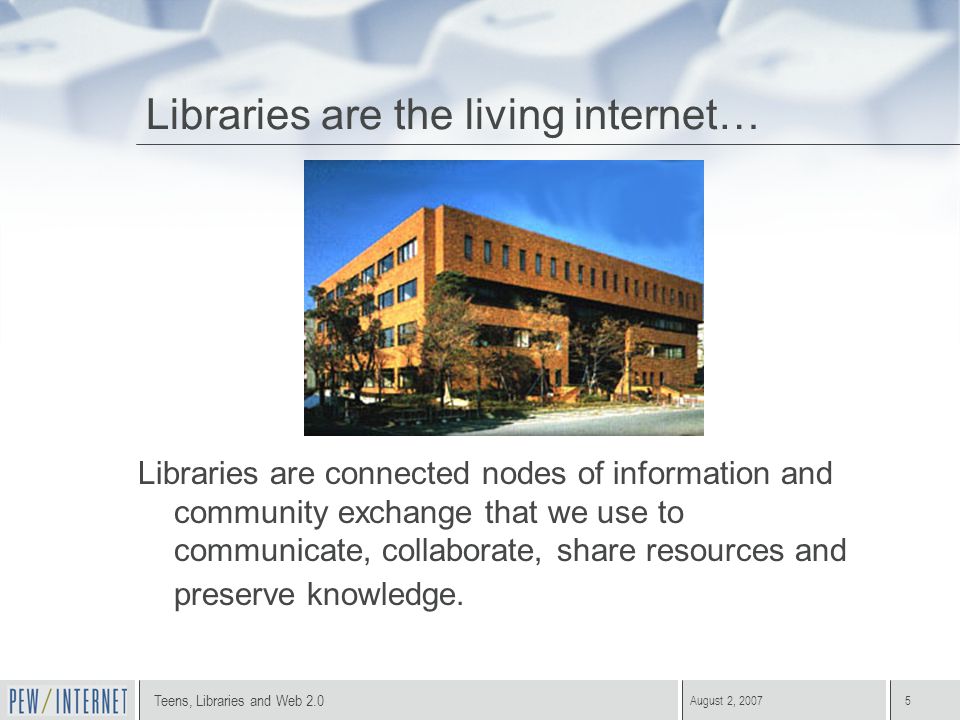 Libraries are the living internet…

Libraries are connected nodes of information and community exchange that we use to communicate, collaborate, share resources and preserve knowledge.

PEW/INTERNET

Teens, Libraries and Web 2.0

August 2, 2007

5